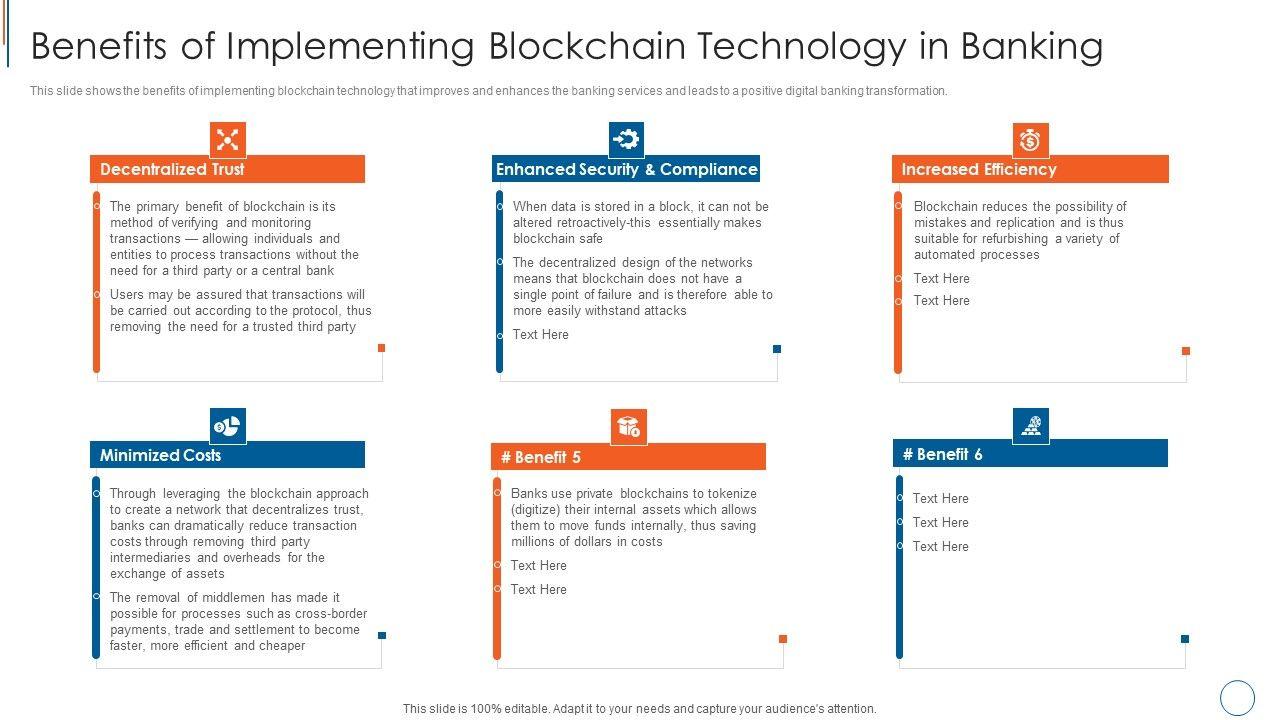 Benefits of Implementing Blockchain Technology in Banking

This slide shows the benefits of implementing blockchain technology that improves and enhances the banking services and leads to a positive digital banking transformation.

Decentralized Trust

The primary benefit of blockchain is its method of verifying and monitoring transactions — allowing individuals and entities to process transactions without the need for a third party or a central bank

Users may be assured that transactions will be carried out according to the protocol, thus removing the need for a trusted third party

Enhanced Security & Compliance

When data is stored in a block, it can not be altered retroactively-this essentially makes blockchain safe

The decentralized design of the networks means that blockchain does not have a single point of failure and is therefore able to more easily withstand attacks

Text Here

Increased Efficiency

Blockchain reduces the possibility of mistakes and replication and is thus suitable for refurbishing a variety of automated processes

Text Here

Text Here

Minimized Costs

Through leveraging the blockchain approach to create a network that decentralizes trust, banks can dramatically reduce transaction costs through removing third party intermediaries and overheads for the exchange of assets

The removal of middlemen has made it possible for processes such as cross-border payments, trade and settlement to become faster, more efficient and cheaper

# Benefit 5

Banks use private blockchains to tokenize (digitize) their internal assets which allows them to move funds internally, thus saving millions of dollars in costs

Text Here

Text Here

# Benefit 6

Text Here

Text Here

Text Here

This slide is 100% editable. Adapt it to your needs and capture your audience's attention.